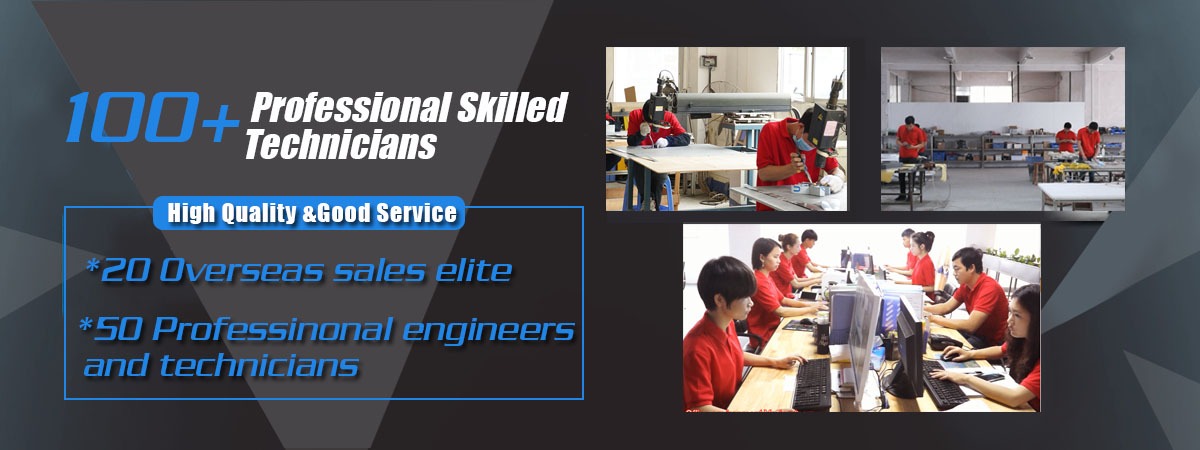 100+ Professional Skilled Technicians

High Quality &Good Service

*20 Overseas sales elite

*50 Professinonal engineers and technicians